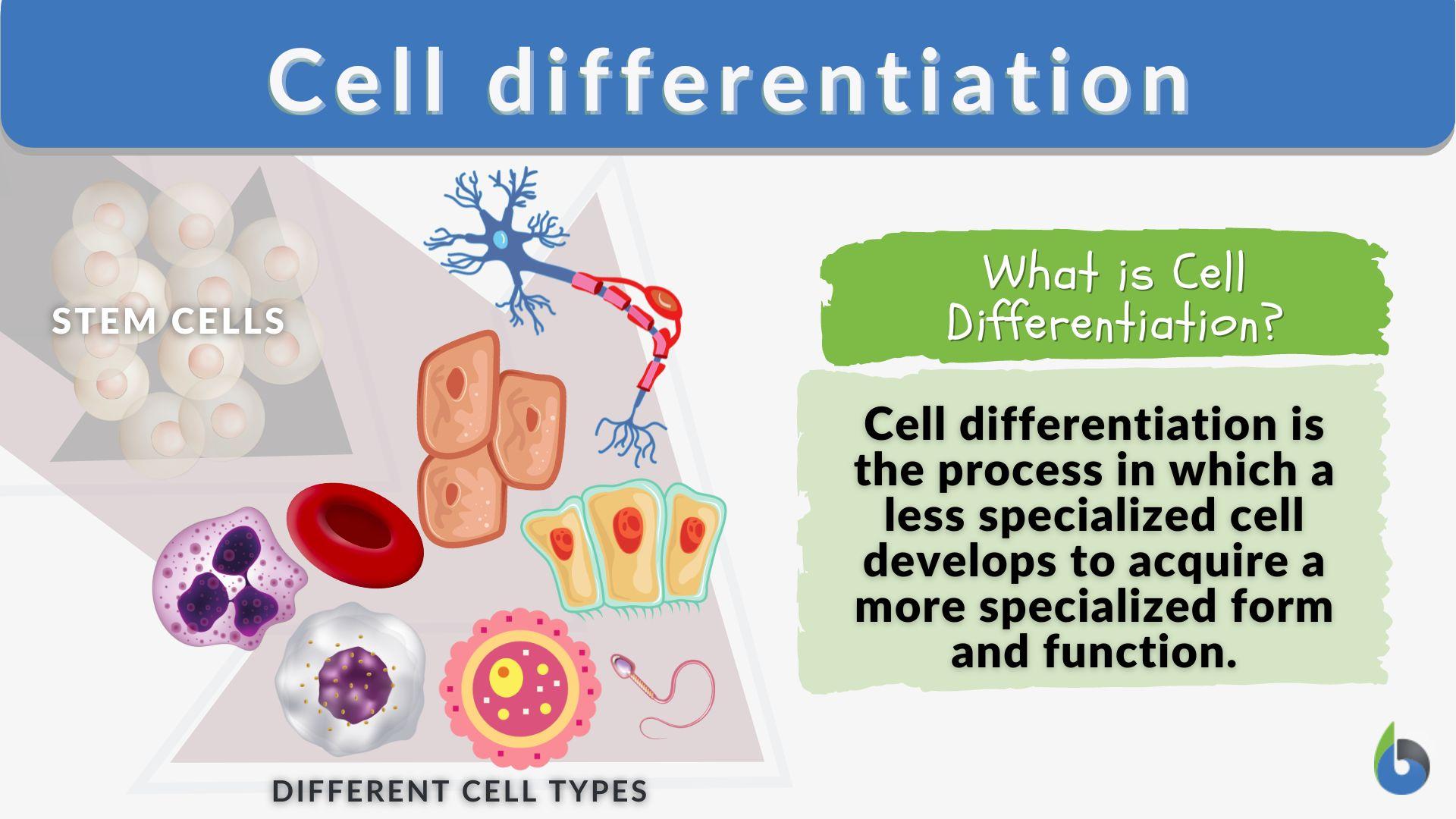 Cell differentiation

STEM CELLS

DIFFERENT CELL TYPES

What is Cell Differentiation?

Cell differentiation is the process in which a less specialized cell develops to acquire a more specialized form and function.